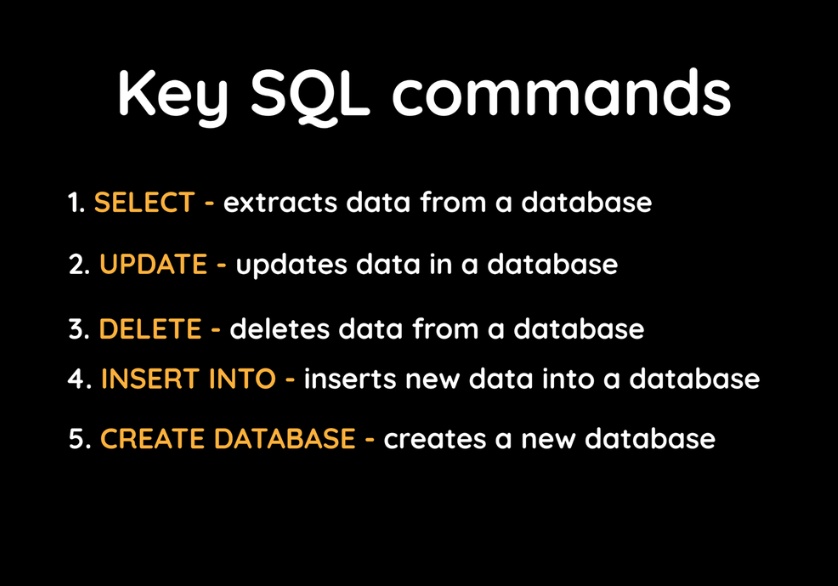 Key SQL commands

1. SELECT - extracts data from a database

2. UPDATE - updates data in a database

3. DELETE - deletes data from a database

4. INSERT INTO - inserts new data into a database

5. CREATE DATABASE - creates a new database